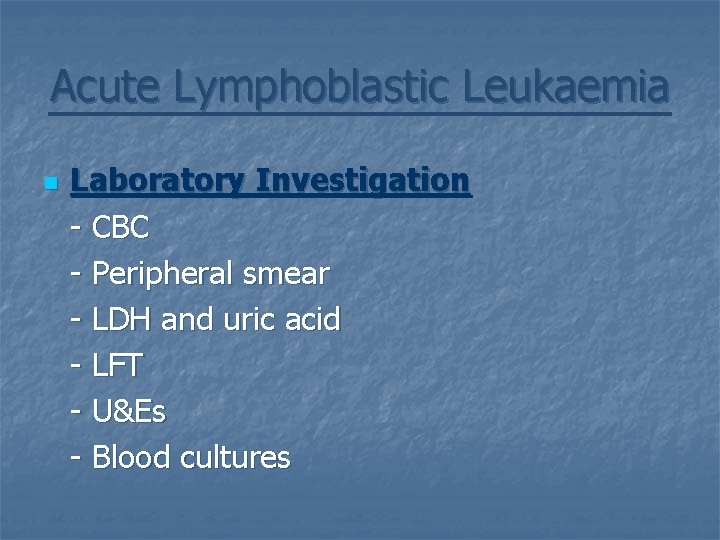 Acute Lymphoblastic Leukaemia

Laboratory Investigation
- CBC
- Peripheral smear
- LDH and uric acid
- LFT
- U&Es
- Blood cultures